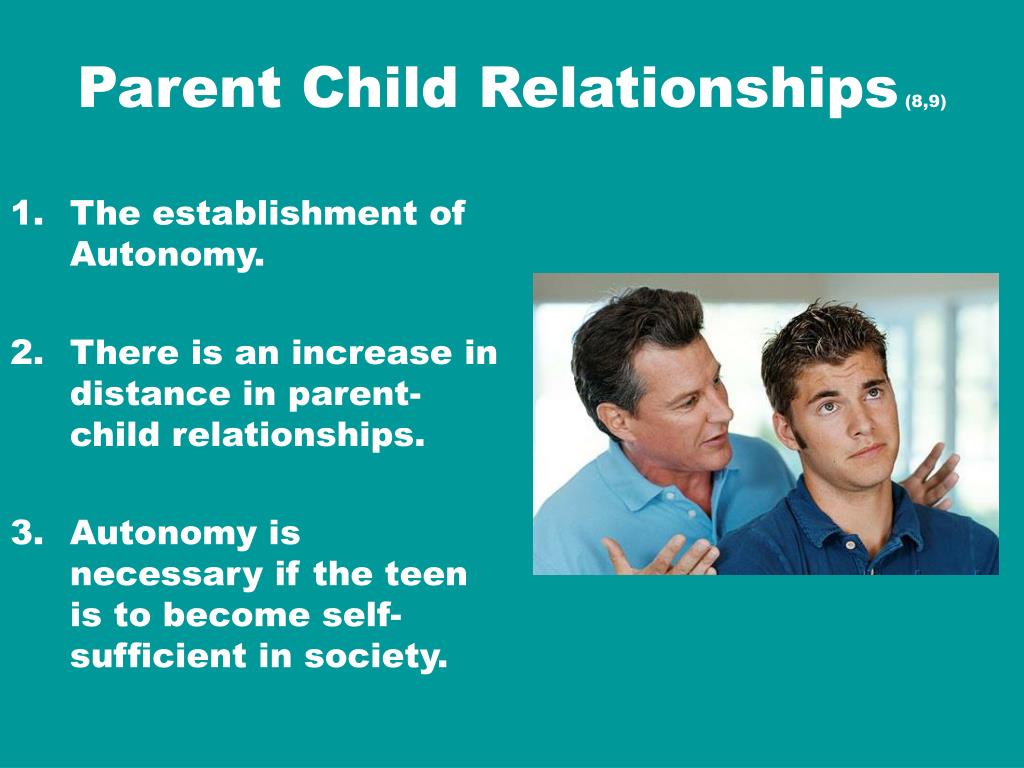 Parent Child Relationships (8,9)

1. The establishment of Autonomy.

2. There is an increase in distance in parent-child relationships.

3. Autonomy is necessary if the teen is to become self-sufficient in society.